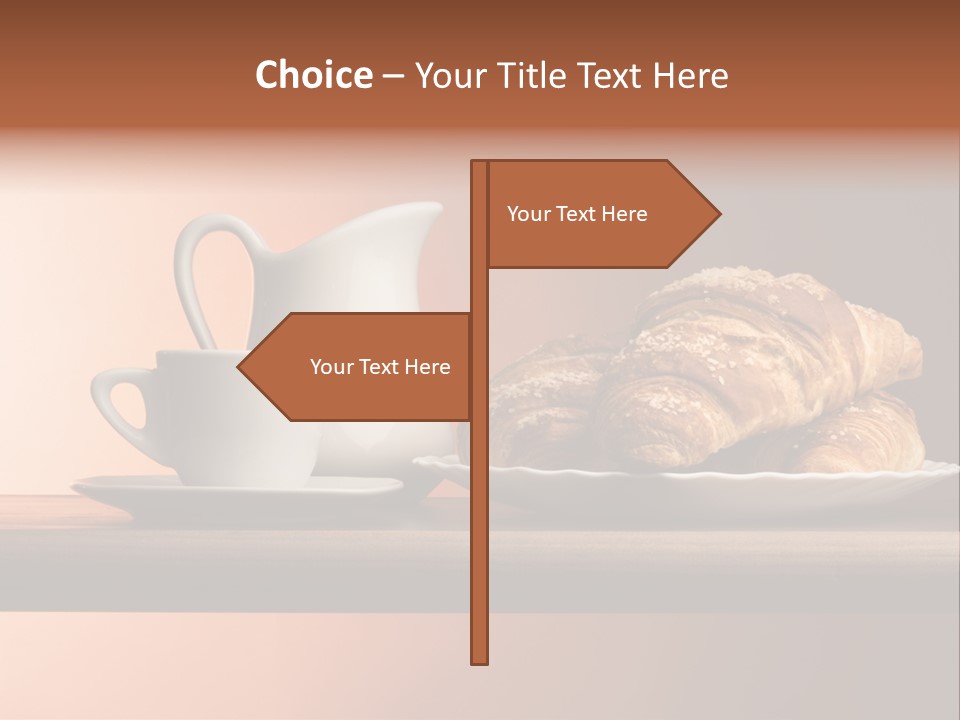 Choice – Your Title Text Here

Your Text Here

Your Text Here